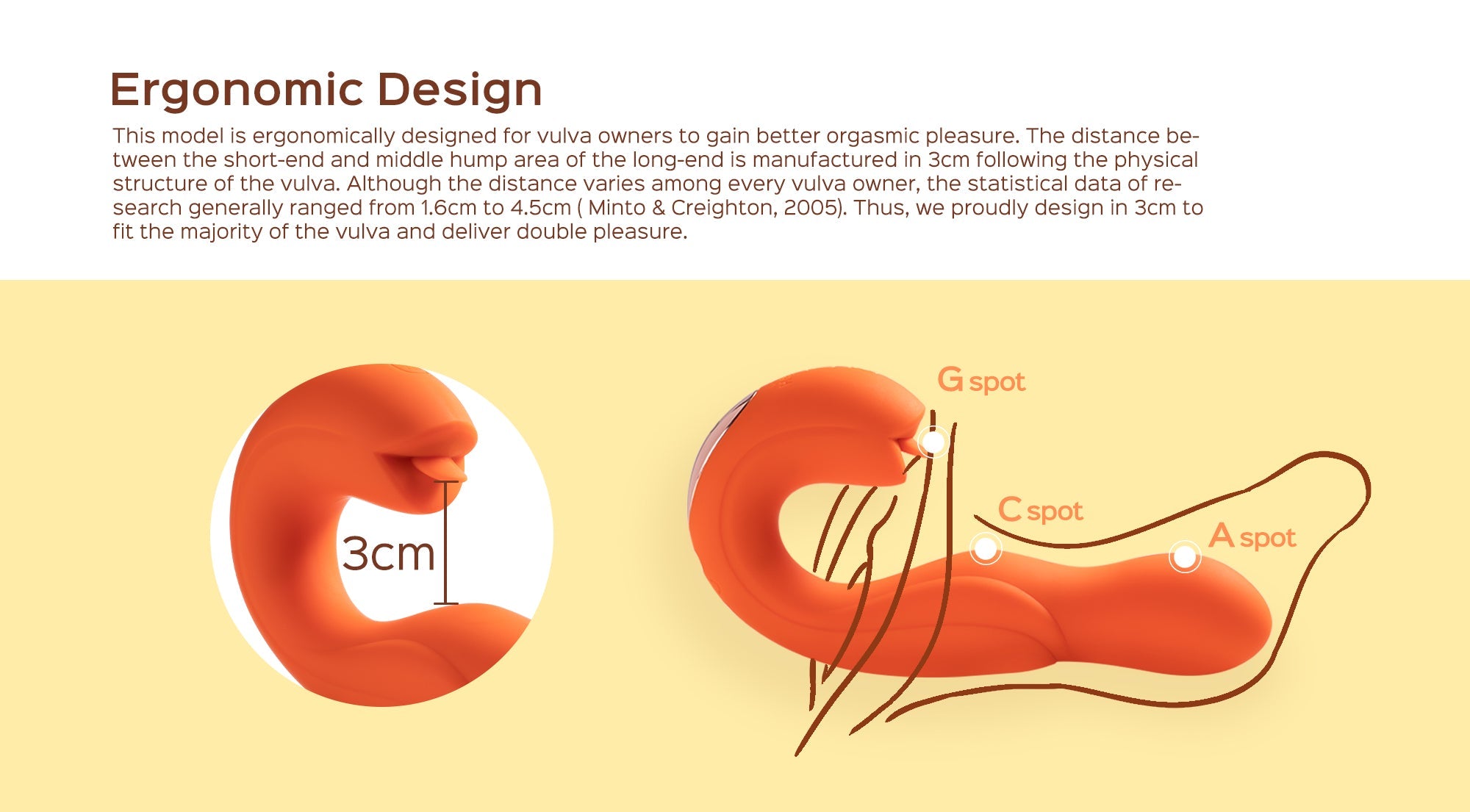 Ergonomic Design

This model is ergonomically designed for vulva owners to gain better orgasmic pleasure. The distance between the short-end and middle hump area of the long-end is manufactured in 3cm following the physical structure of the vulva. Although the distance varies among every vulva owner, the statistical data of research generally ranged from 1.6cm to 4.5cm ( Minto & Creighton, 2005). Thus, we proudly design in 3cm to fit the majority of the vulva and deliver double pleasure.

3cm

G spot

C spot

A spot